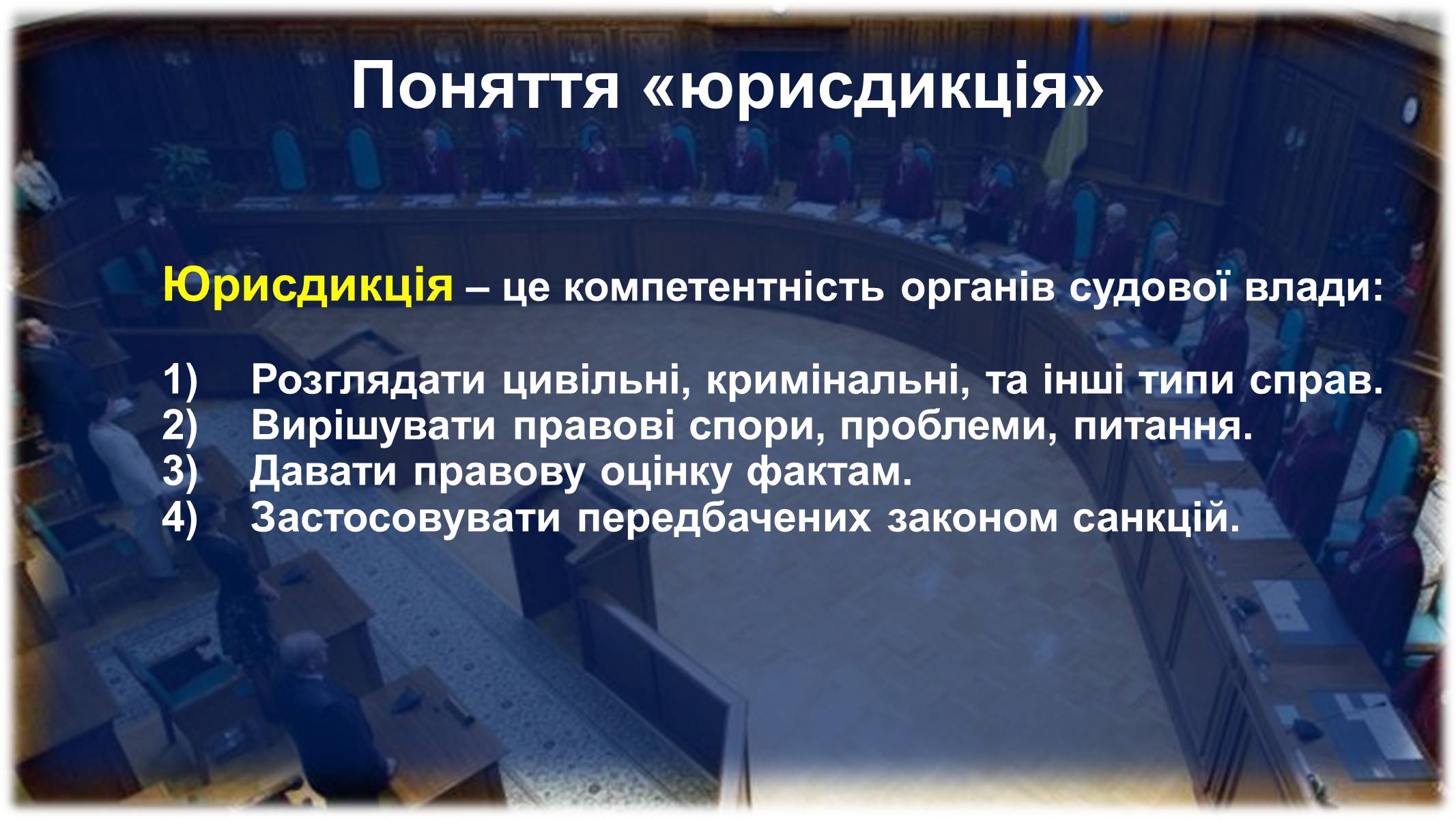 Поняття «юрисдикція»

Юрисдикція – це компетентність органів судової влади:

1) Розглядати цивільні, кримінальні, та інші типи справ.
2) Вирішувати правові спори, проблеми, питання.
3) Давати правову оцінку фактам.
4) Застосовувати передбачених законом санкцій.